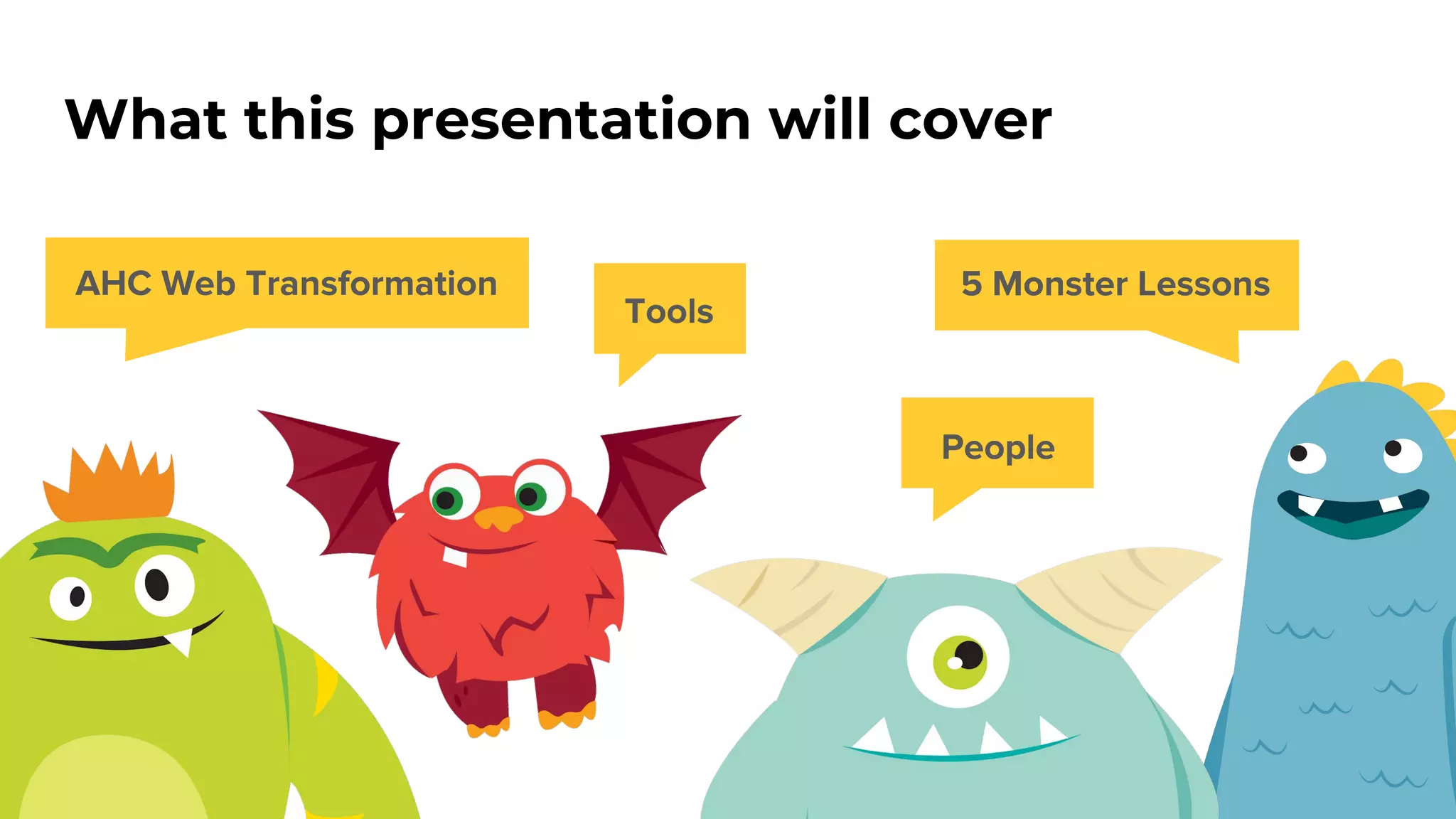 What this presentation will cover

AHC Web Transformation

Tools

5 Monster Lessons

People